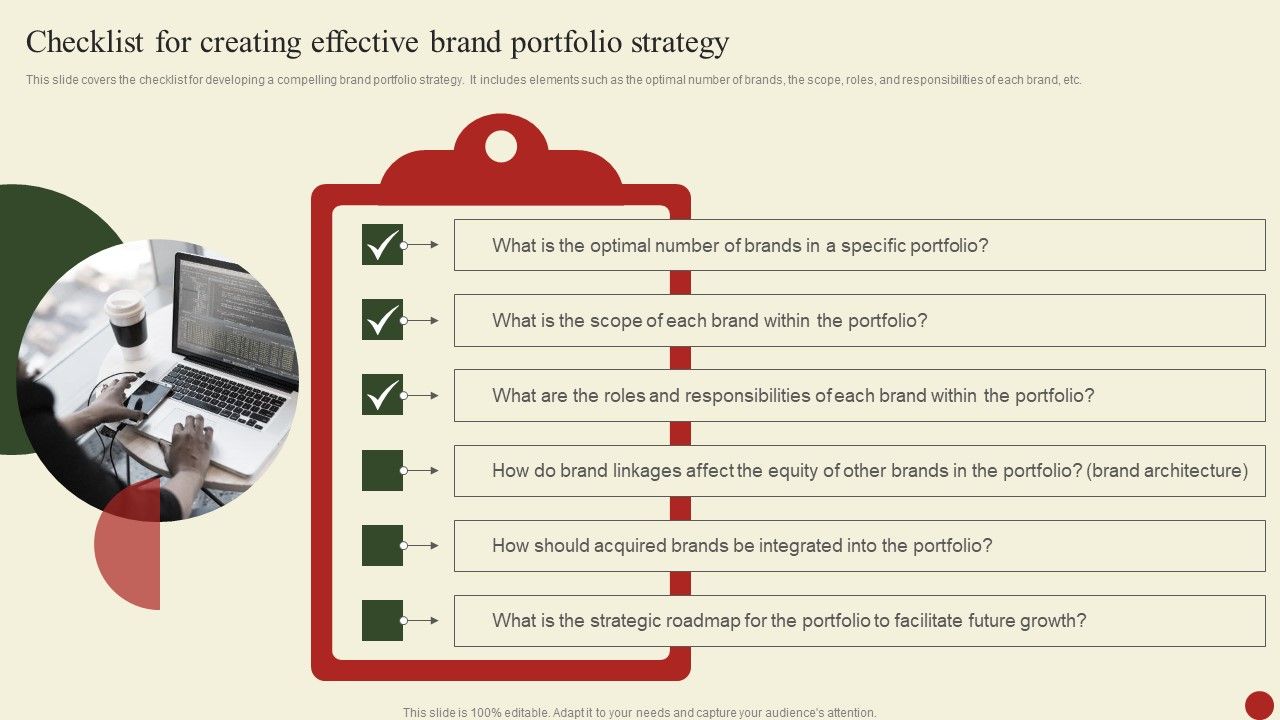 Checklist for creating effective brand portfolio strategy

This slide covers the checklist for developing a compelling brand portfolio strategy. It includes elements such as the optimal number of brands, the scope, roles, and responsibilities of each brand, etc.

What is the optimal number of brands in a specific portfolio?

What is the scope of each brand within the portfolio?

What are the roles and responsibilities of each brand within the portfolio?

How do brand linkages affect the equity of other brands in the portfolio? (brand architecture)

How should acquired brands be integrated into the portfolio?

What is the strategic roadmap for the portfolio to facilitate future growth?

This slide is 100% editable. Adapt it to your needs and capture your audience's attention.